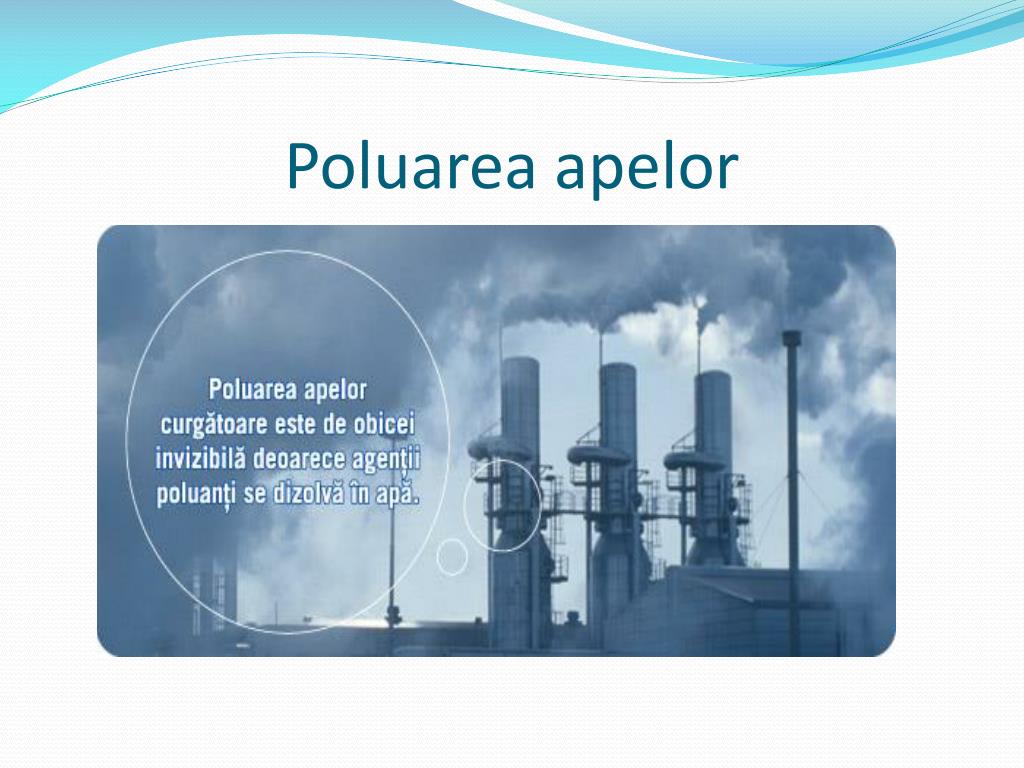 Poluarea apelor

Poluarea apelor curgătoare este de obicei invizibilă deoarece agenții poluanți se dizolvă în apă.